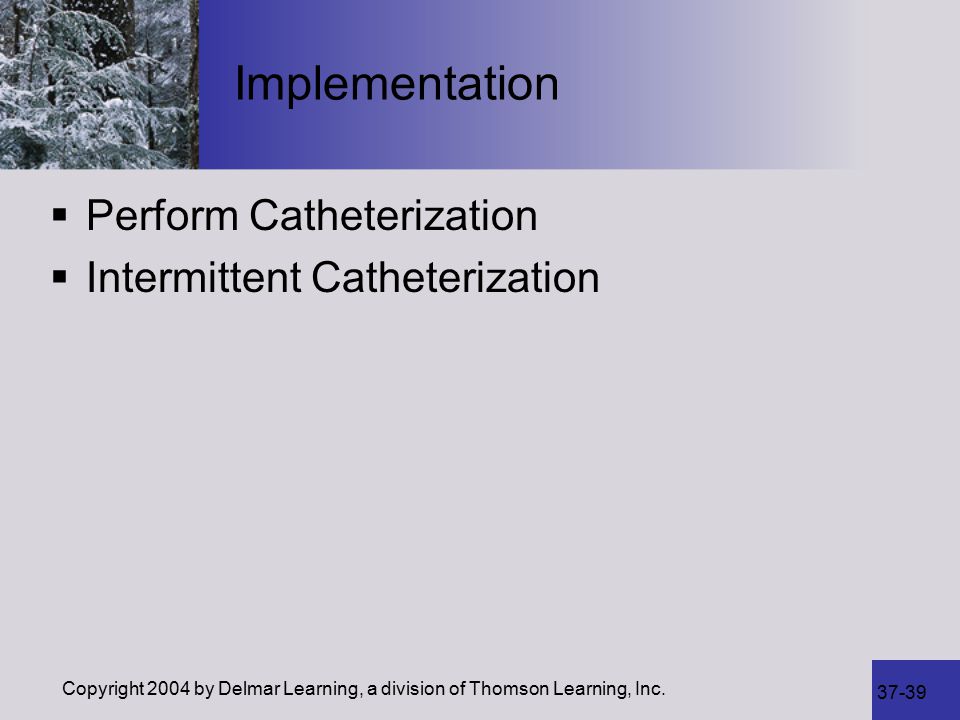 Implementation

▪ Perform Catheterization
▪ Intermittent Catheterization

Copyright 2004 by Delmar Learning, a division of Thomson Learning, Inc.

37-39